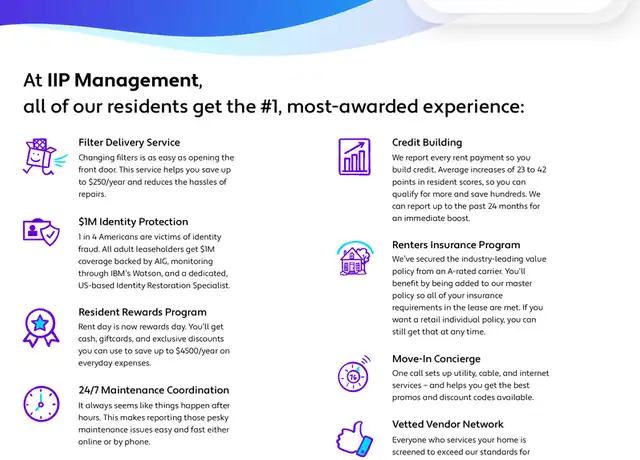 At IIP Management,
all of our residents get the #1, most-awarded experience:

Filter Delivery Service
Changing filters is as easy as opening the front door. This service helps you save up to $250/year and reduces the hassles of repairs.

$1M Identity Protection
1 in 4 Americans are victims of identity fraud. All adult leaseholders get $1M coverage backed by AIG, monitoring through IBM's Watson, and a dedicated, US-based Identity Restoration Specialist.

Resident Rewards Program
Rent day is now rewards day. You'll get cash, giftcards, and exclusive discounts you can use to save up to $4500/year on everyday expenses.

24/7 Maintenance Coordination
It always seems like things happen after hours. This makes reporting those pesky maintenance issues easy and fast either online or by phone.

Credit Building
We report every rent payment so you build credit. Average increases of 23 to 42 points in resident scores, so you can qualify for more and save hundreds. We can report up to the past 24 months for an immediate boost.

Renters Insurance Program
We've secured the industry-leading value policy from an A-rated carrier. You'll benefit by being added to our master policy so all of your insurance requirements in the lease are met. If you want a retail individual policy, you can still get that at any time.

Move-In Concierge
One call sets up utility, cable, and internet services – and helps you get the best promos and discount codes available.

Vetted Vendor Network
Everyone who services your home is screened to exceed our standards for